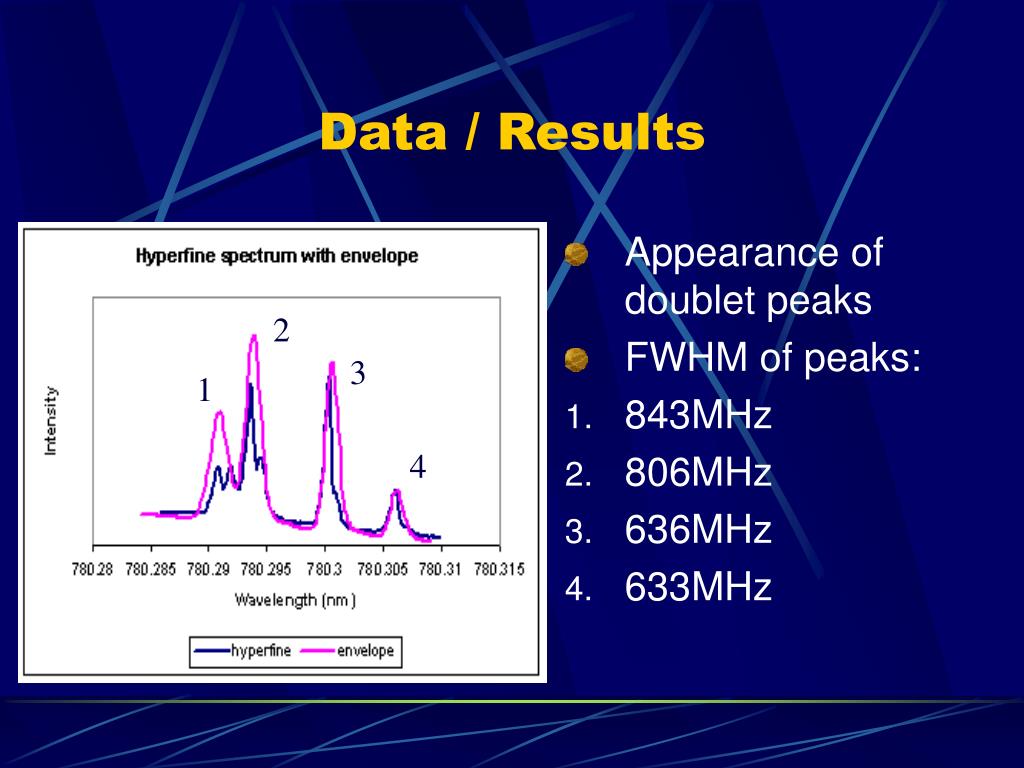 Data / Results

Hyperfine spectrum with envelope

Intensity

1
2
3
4

780.28 780.285 780.29 780.295 780.3 780.305 780.31 780.315

Wavelength (nm)

hyperfine envelope

Appearance of doublet peaks

FWHM of peaks:

1. 843MHz
2. 806MHz
3. 636MHz
4. 633MHz